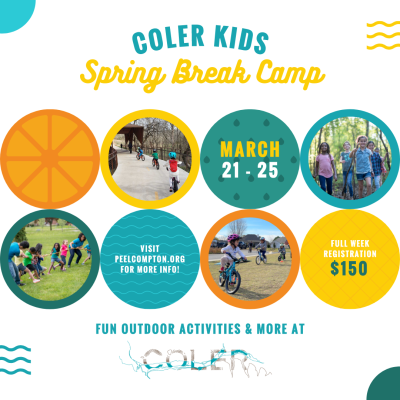 COLER KIDS
Spring Break Camp

MARCH
21 - 25

VISIT
PEELCOMPTON.ORG
FOR MORE INFO!

FULL WEEK
REGISTRATION
$150

FUN OUTDOOR ACTIVITIES & MORE AT

COLER